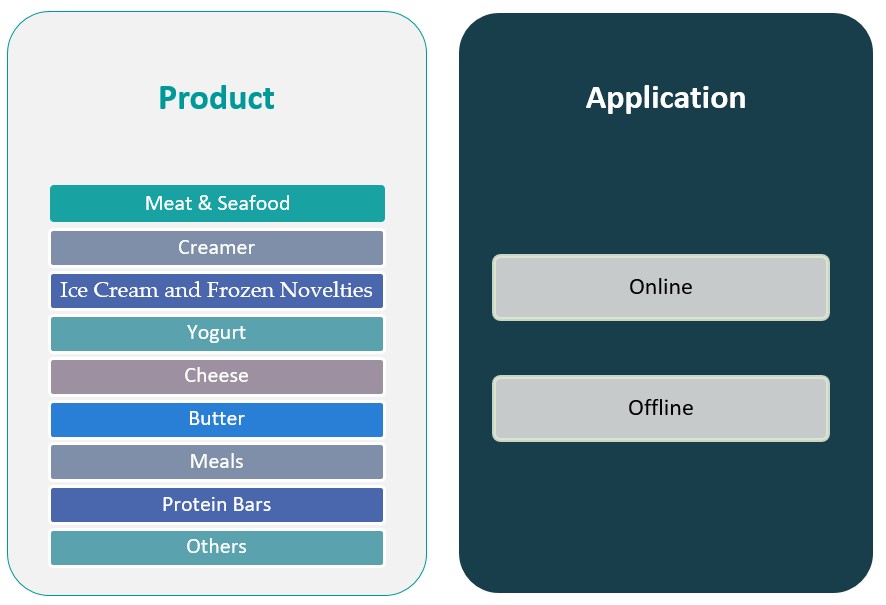 Product

Meat & Seafood

Creamer

Ice Cream and Frozen Novelties

Yogurt

Cheese

Butter

Meals

Protein Bars

Others

Application

Online

Offline